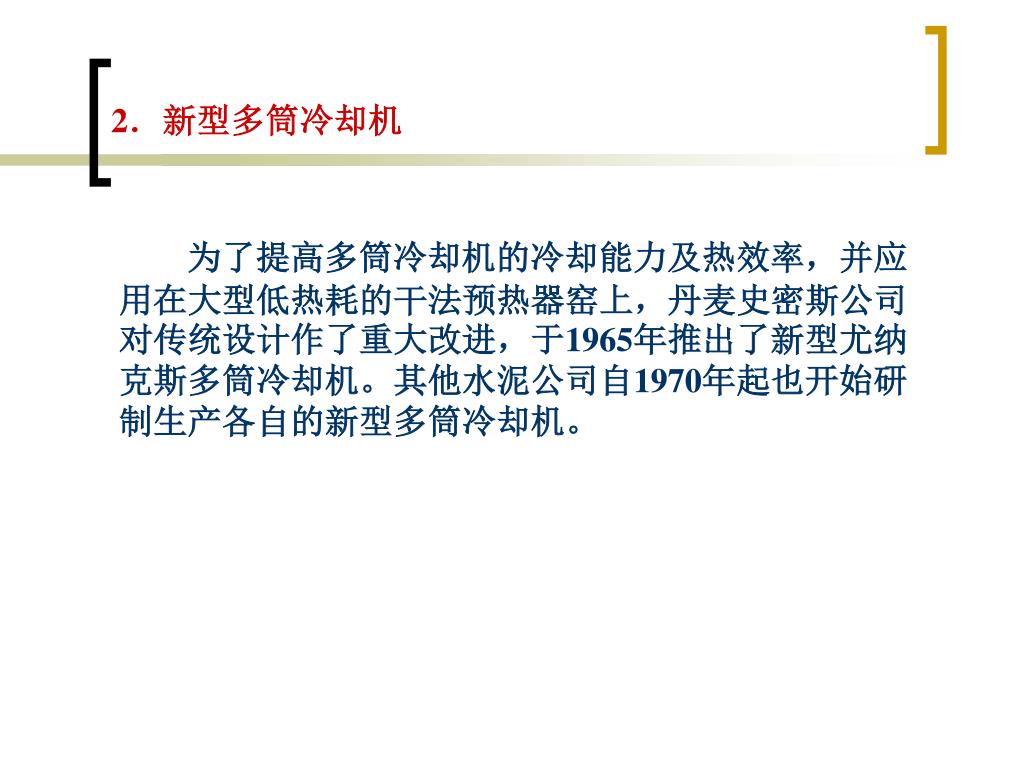 2．新型多筒冷却机

为了提高多筒冷却机的冷却能力及热效率，并应用在大型低热耗的干法预热器窑上，丹麦史密斯公司对传统设计作了重大改进，于1965年推出了新型尤纳克斯多筒冷却机。其他水泥公司自1970年起也开始研制生产各自的新型多筒冷却机。